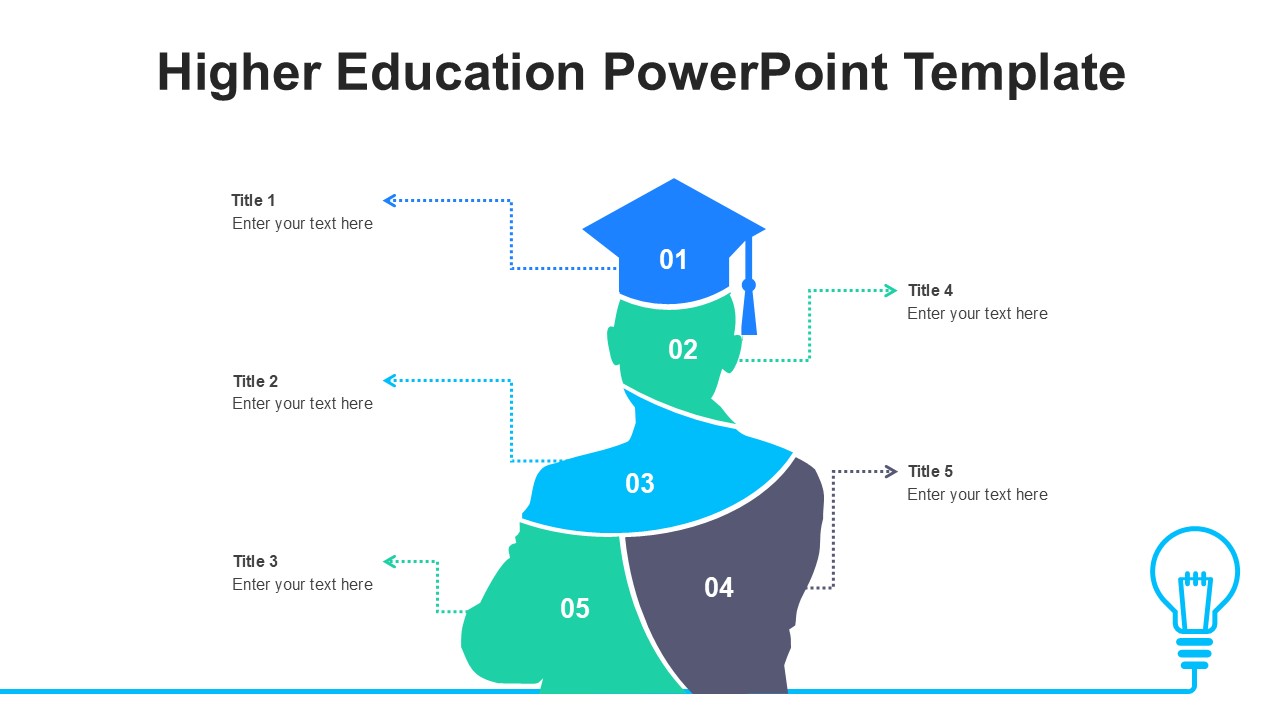 Higher Education PowerPoint Template

Title 1
Enter your text here

Title 2
Enter your text here

Title 3
Enter your text here

01

02

03

04

05

Title 4
Enter your text here

Title 5
Enter your text here